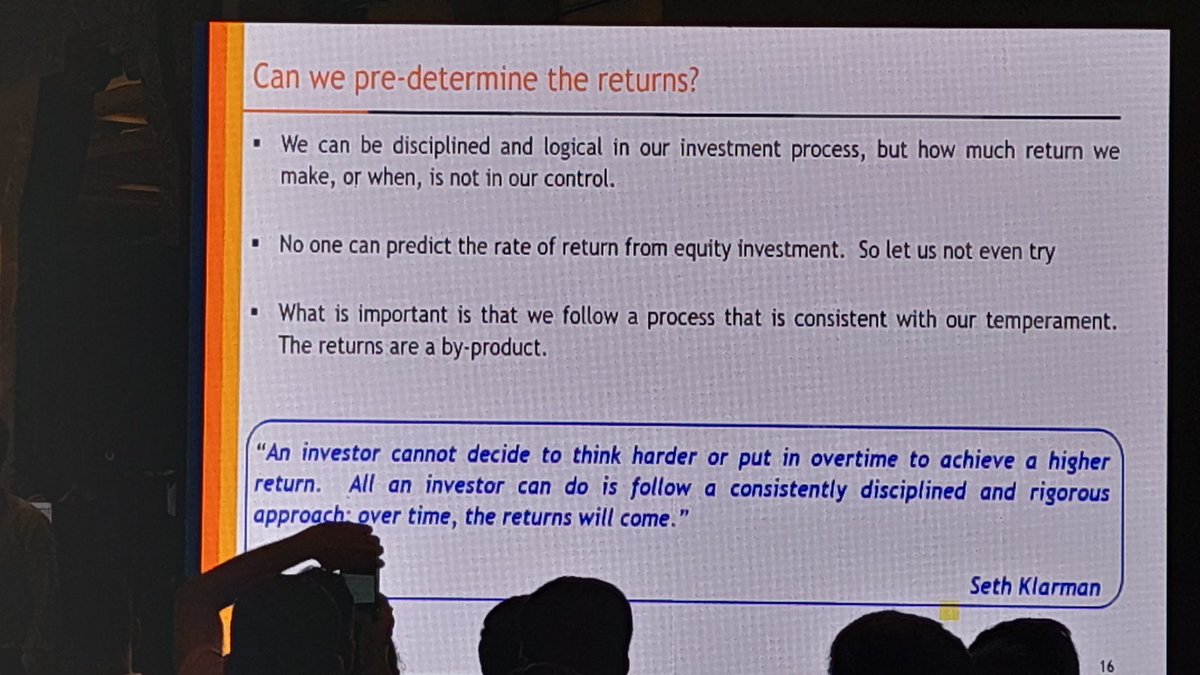 Can we pre-determine the returns?

▪ We can be disciplined and logical in our investment process, but how much return we make, or when, is not in our control.

▪ No one can predict the rate of return from equity investment. So let us not even try

▪ What is important is that we follow a process that is consistent with our temperament. The returns are a by-product.

"An investor cannot decide to think harder or put in overtime to achieve a higher return. All an investor can do is follow a consistently disciplined and rigorous approach; over time, the returns will come."

Seth Klarman

16